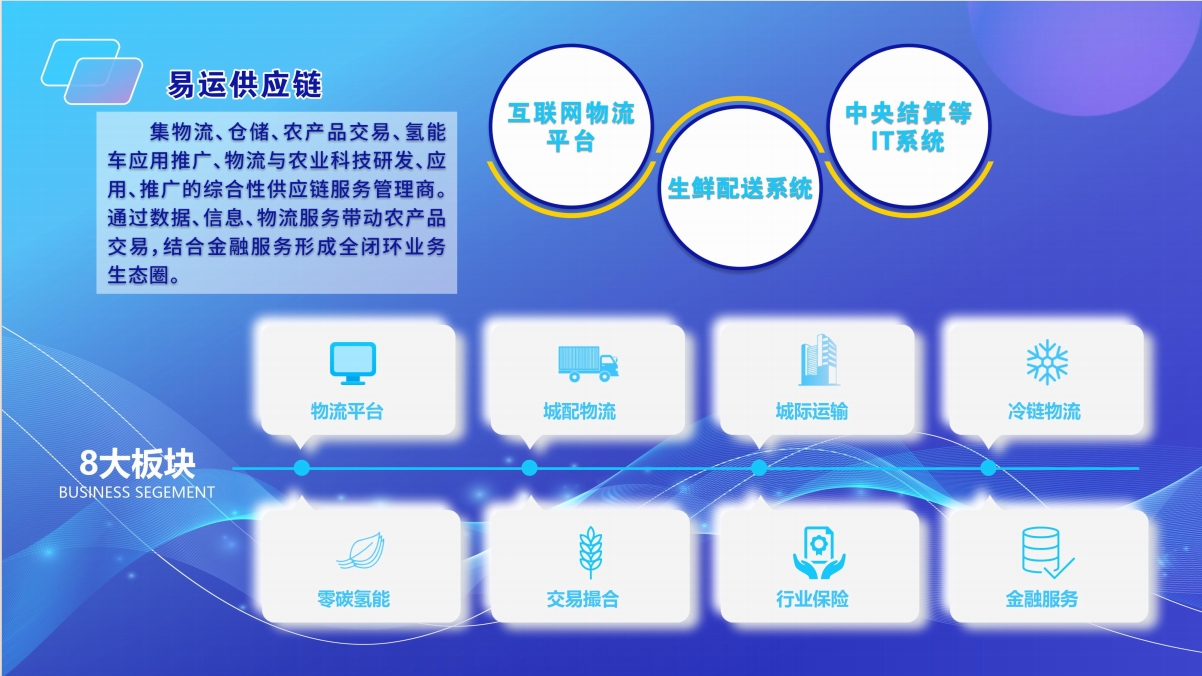 易运供应链

集物流、仓储、农产品交易、氢能车应用推广、物流与农业科技研发、应用、推广的综合性供应链服务管理商。通过数据、信息、物流服务带动农产品交易，结合金融服务形成全闭环业务生态圈。

互联网物流平台

生鲜配送系统

中央结算等IT系统

物流平台

城配物流

城际运输

冷链物流

8大板块
BUSINESS SEGEMENT

零碳氢能

交易撮合

行业保险

金融服务